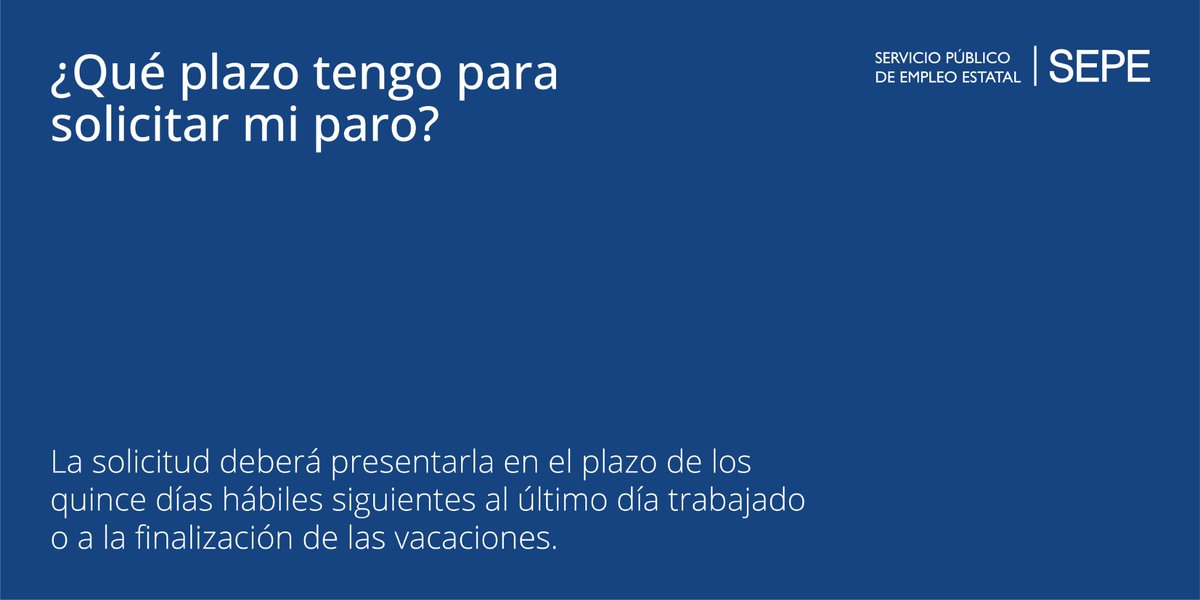 ¿Qué plazo tengo para solicitar mi paro?

SERVICIO PÚBLICO DE EMPLEO ESTATAL | SEPE

La solicitud deberá presentarla en el plazo de los quince días hábiles siguientes al último día trabajado o a la finalización de las vacaciones.